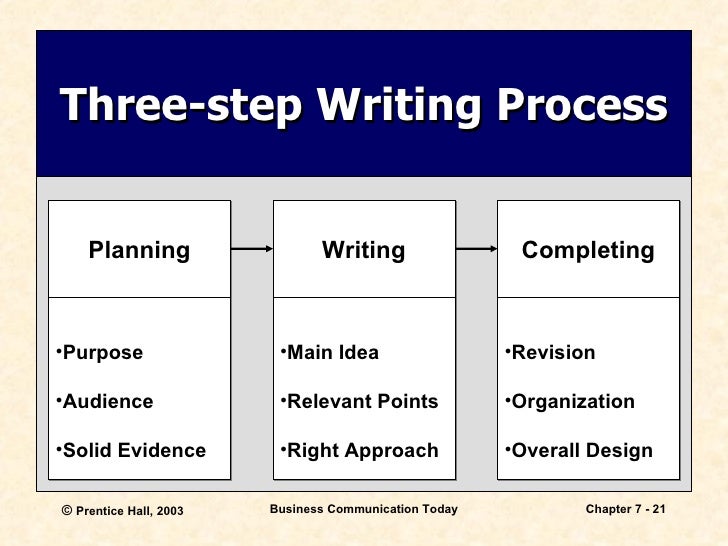 Three-step Writing Process

Planning

•Purpose

•Audience

•Solid Evidence

Writing

•Main Idea

•Relevant Points

•Right Approach

Completing

•Revision

•Organization

•Overall Design

© Prentice Hall, 2003

Business Communication Today

Chapter 7 - 21